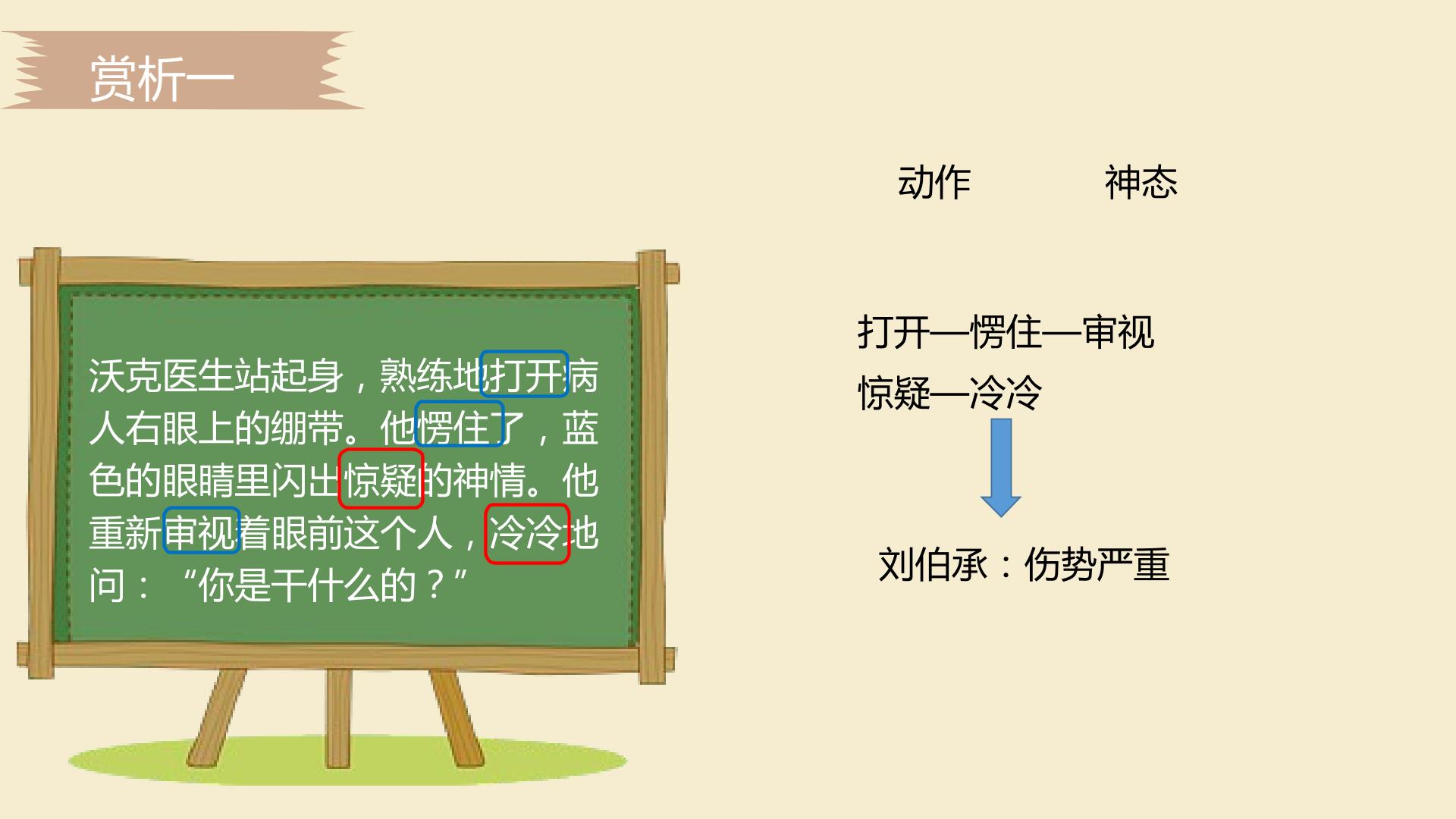 赏析一

沃克医生站起身，熟练地打开病人右眼上的绷带。他愣住了，蓝色的眼睛里闪出惊疑的神情。他重新审视着眼前这个人，冷冷地问：“你是干什么的？”

动作

神态

打开—愣住—审视

惊疑—冷冷

刘伯承：伤势严重